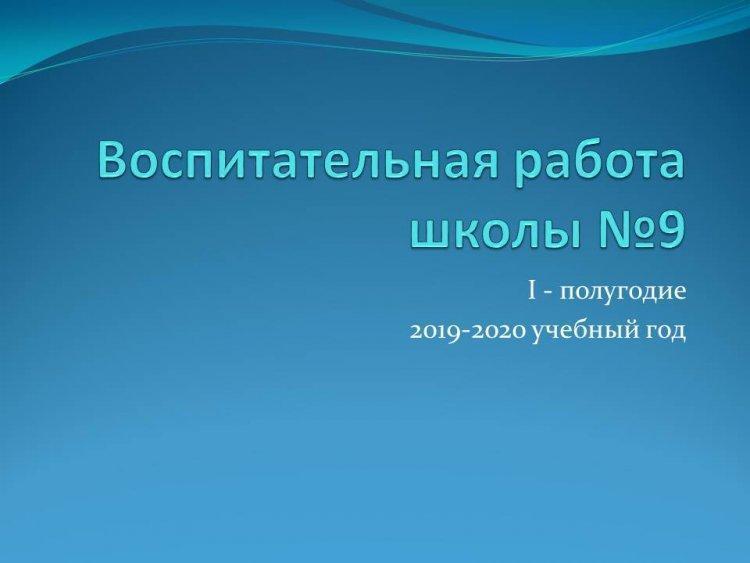 Воспитательная работа школы №9

I - полугодие

2019-2020 учебный год